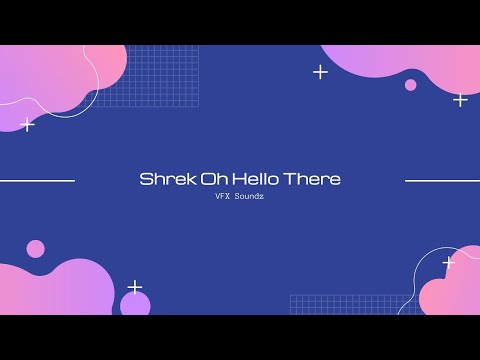 Shrek Oh Hello There
VFX Soundz